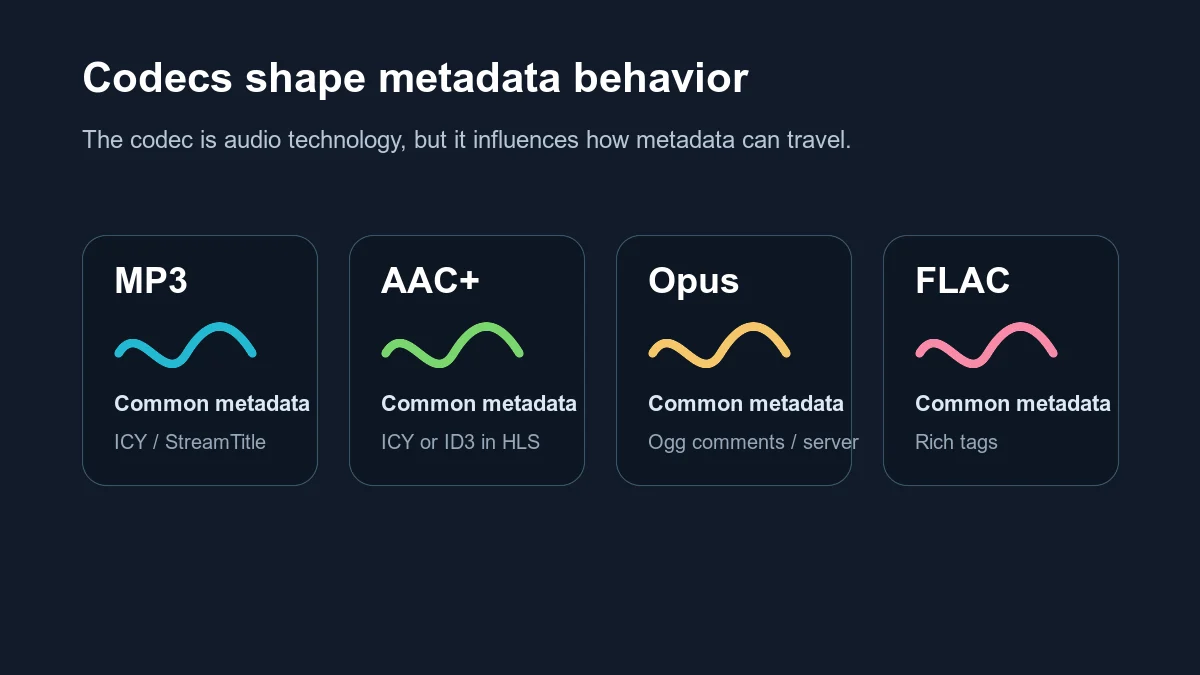 Codecs shape metadata behavior

The codec is audio technology, but it influences how metadata can travel.

MP3

Common metadata

ICY / StreamTitle

AAC+

Common metadata

ICY or ID3 in HLS

Opus

Common metadata

Ogg comments / server

FLAC

Common metadata

Rich tags